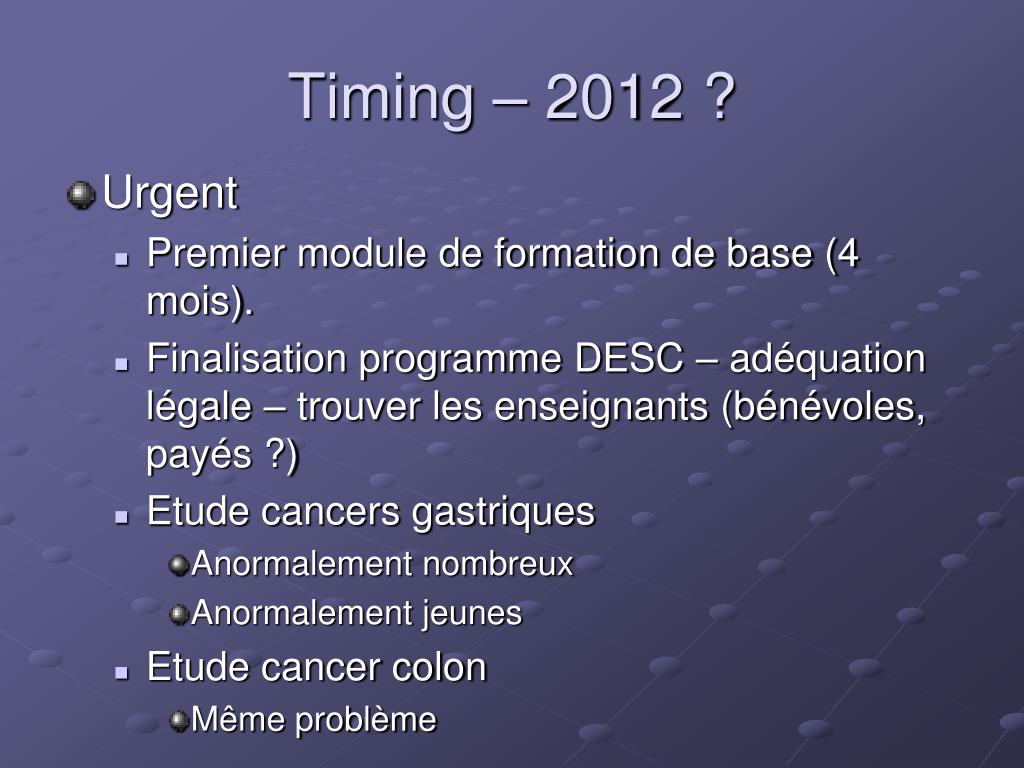 Timing – 2012 ?

Urgent

Premier module de formation de base (4 mois).

Finalisation programme DESC – adéquation légale – trouver les enseignants (bénévoles, payés ?)

Etude cancers gastriques

Anormalement nombreux

Anormalement jeunes

Etude cancer colon

Même problème